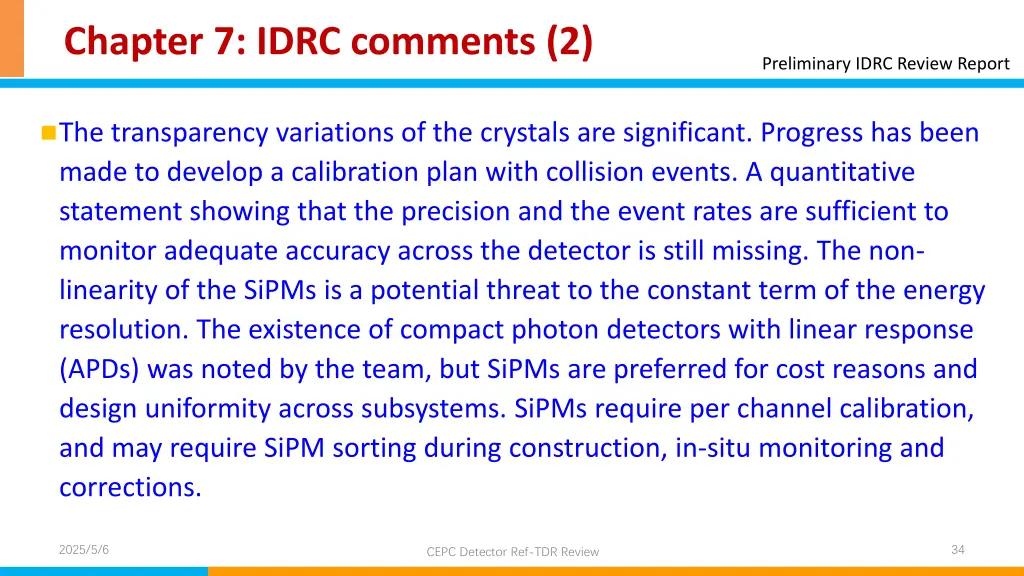 Chapter 7: IDRC comments (2)

Preliminary IDRC Review Report

The transparency variations of the crystals are significant. Progress has been made to develop a calibration plan with collision events. A quantitative statement showing that the precision and the event rates are sufficient to monitor adequate accuracy across the detector is still missing. The non-linearity of the SiPMs is a potential threat to the constant term of the energy resolution. The existence of compact photon detectors with linear response (APDs) was noted by the team, but SiPMs are preferred for cost reasons and design uniformity across subsystems. SiPMs require per channel calibration, and may require SiPM sorting during construction, in-situ monitoring and corrections.

2025/5/6

CEPC Detector Ref-TDR Review

34